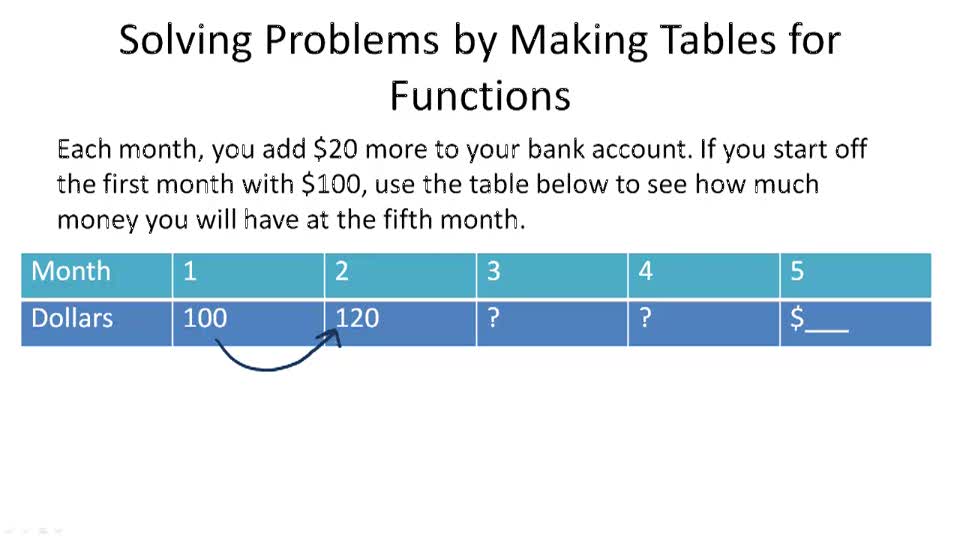 Solving Problems by Making Tables for Functions

Each month, you add \$20 more to your bank account. If you start off the first month with \$100, use the table below to see how much money you will have at the fifth month.

| Month | 1 | 2 | 3 | 4 | 5 |
|---|---|---|---|---|---|
| Dollars | 100 | 120 | ? | ? | \$___ |